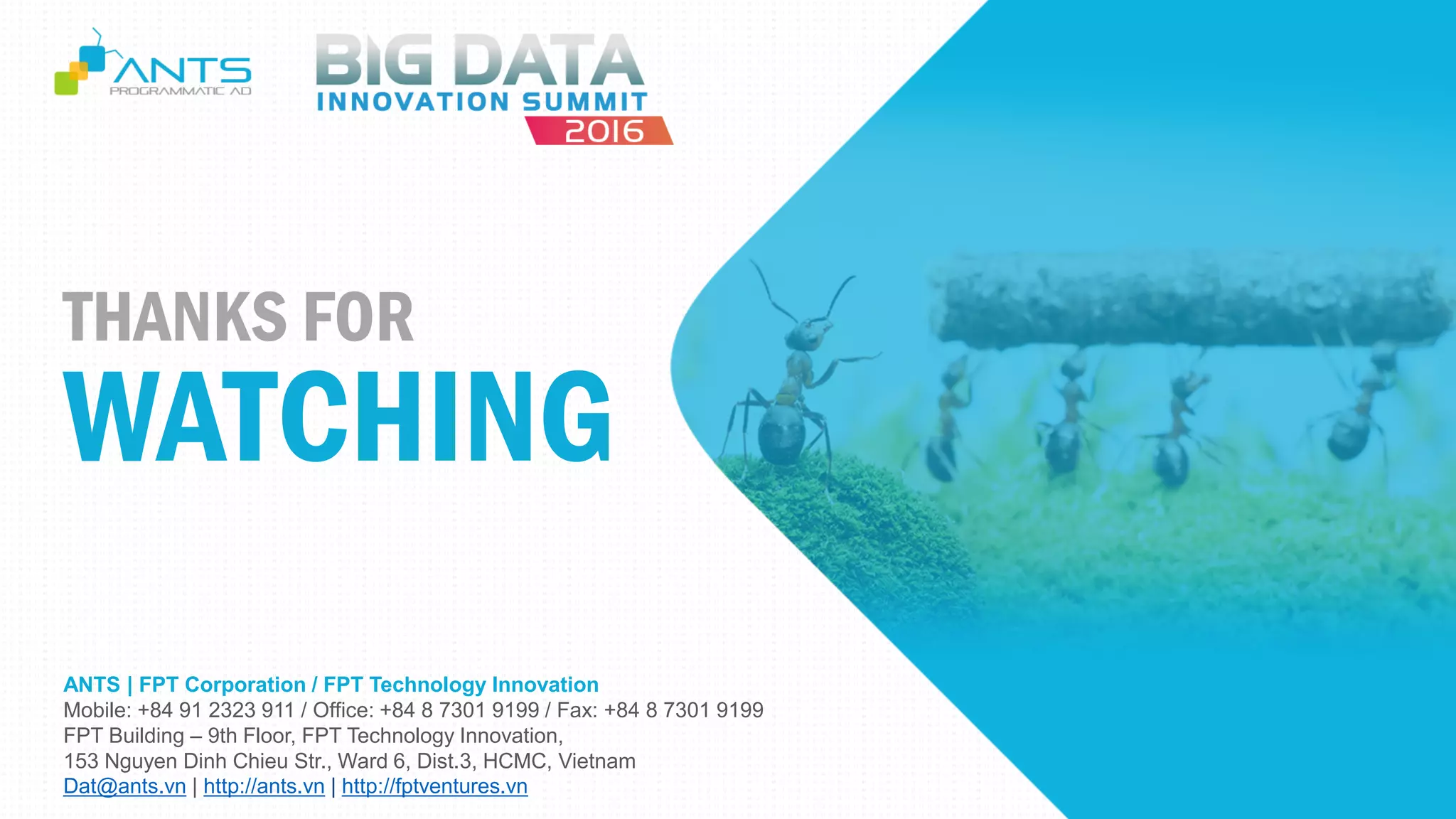 ANTS
PROGRAMMATIC AD

BIG DATA
INNOVATION SUMMIT
2016

THANKS FOR
WATCHING

ANTS | FPT Corporation / FPT Technology Innovation
Mobile: +84 91 2323 911 / Office: +84 8 7301 9199 / Fax: +84 8 7301 9199
FPT Building – 9th Floor, FPT Technology Innovation,
153 Nguyen Dinh Chieu Str., Ward 6, Dist.3, HCMC, Vietnam
Dat@ants.vn | http://ants.vn | http://fptventures.vn